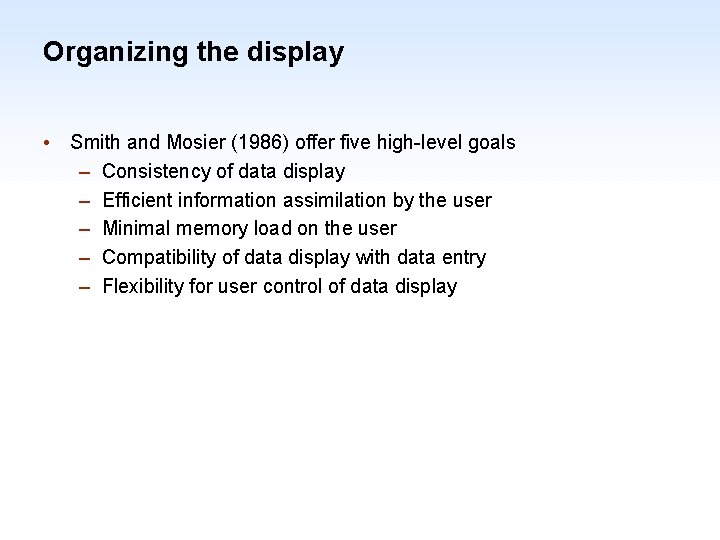 Organizing the display

• Smith and Mosier (1986) offer five high-level goals
  – Consistency of data display
  – Efficient information assimilation by the user
  – Minimal memory load on the user
  – Compatibility of data display with data entry
  – Flexibility for user control of data display